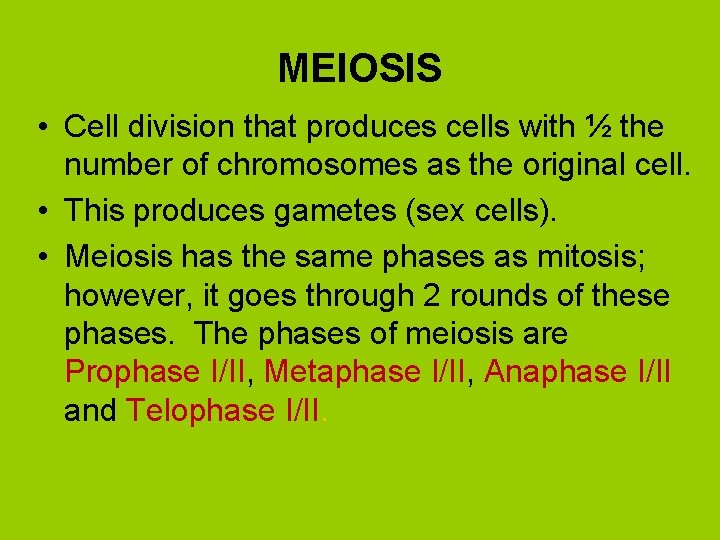 MEIOSIS

• Cell division that produces cells with ½ the number of chromosomes as the original cell.

• This produces gametes (sex cells).

• Meiosis has the same phases as mitosis; however, it goes through 2 rounds of these phases. The phases of meiosis are Prophase I/II, Metaphase I/II, Anaphase I/II and Telophase I/II.